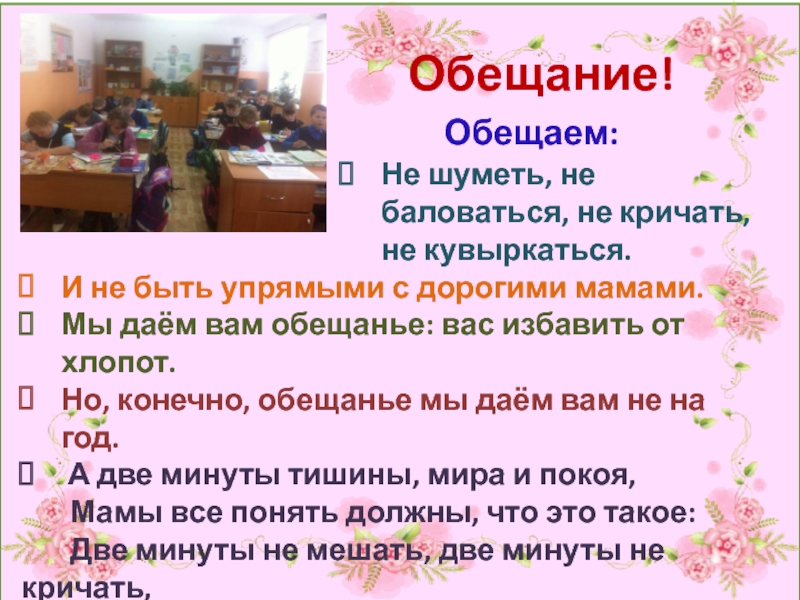 Обещание!

Обещаем:

Не шуметь, не баловаться, не кричать, не кувыркаться.

И не быть упрямыми с дорогими мамами.

Мы даём вам обещанье: вас избавить от хлопот.

Но, конечно, обещанье мы даём вам не на год.

А две минуты тишины, мира и покоя,
Мамы все понять должны, что это такое:
Две минуты не мешать, две минуты не кричать,